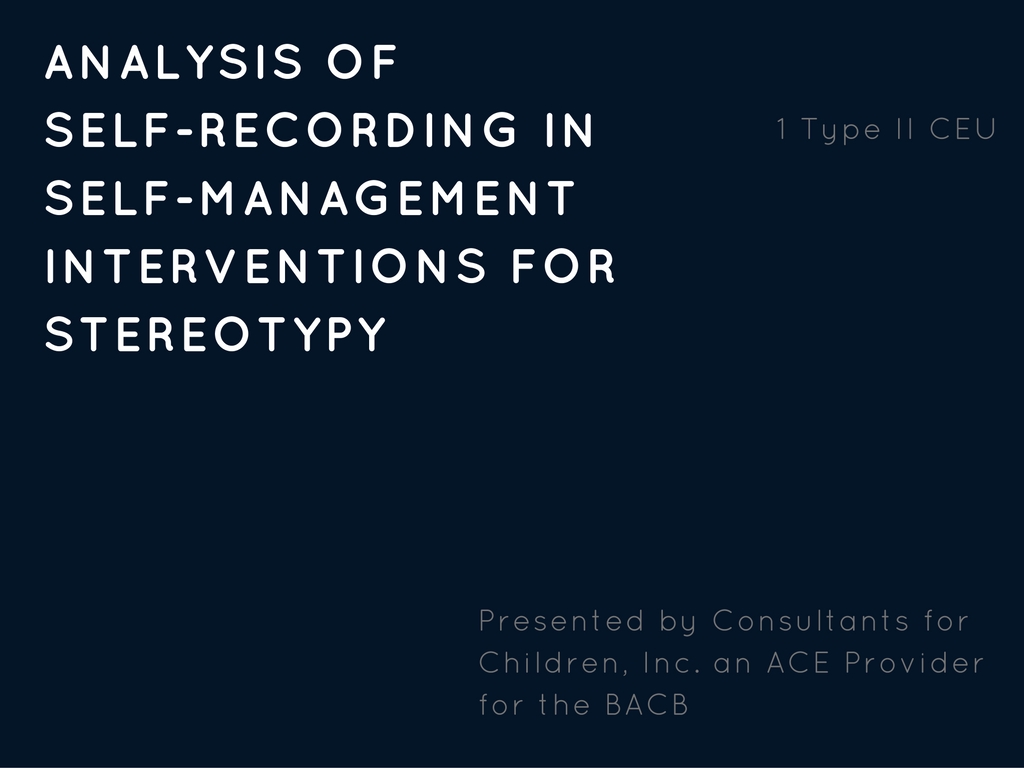 ANALYSIS OF SELF-RECORDING IN SELF-MANAGEMENT INTERVENTIONS FOR STEREOTYPY

1 Type II CEU

Presented by Consultants for Children, Inc. an ACE Provider for the BACB